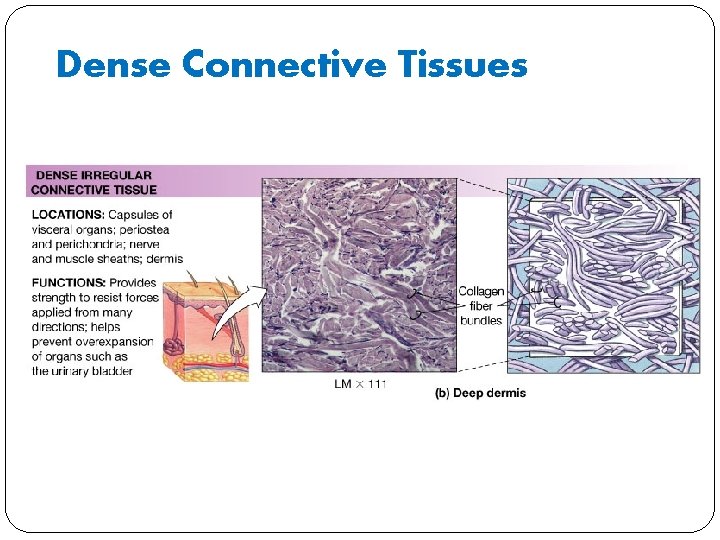 Dense Connective Tissues

DENSE IRREGULAR CONNECTIVE TISSUE

LOCATIONS: Capsules of visceral organs; periostea and perichondria; nerve and muscle sheaths; dermis

FUNCTIONS: Provides strength to resist forces applied from many directions; helps prevent overexpansion of organs such as the urinary bladder

Collagen fiber bundles

LM × 111

(b) Deep dermis